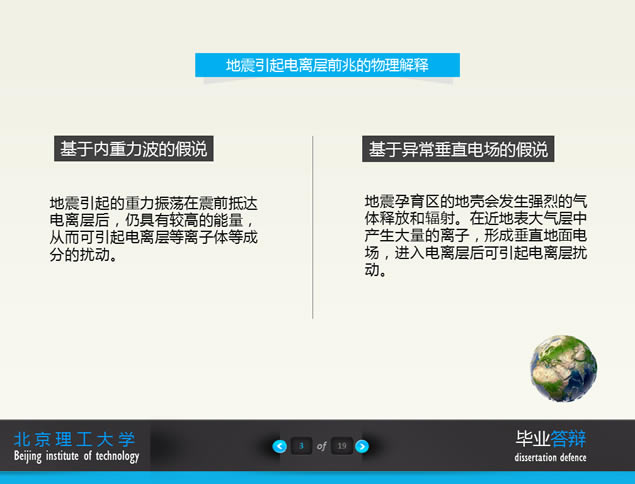 地震引起电离层前兆的物理解释

基于内重力波的假说

地震引起的重力振荡在震前抵达电离层后，仍具有较高的能量，从而可引起电离层等离子体等成分的扰动。

基于异常垂直电场的假说

地震孕育区的地壳会发生强烈的气体释放和辐射。在近地表大气层中产生大量的离子，形成垂直地面电场，进入电离层后可引起电离层扰动。

北京理工大学
Beijing institute of technology

3 of 19

毕业答辩
dissertation defence